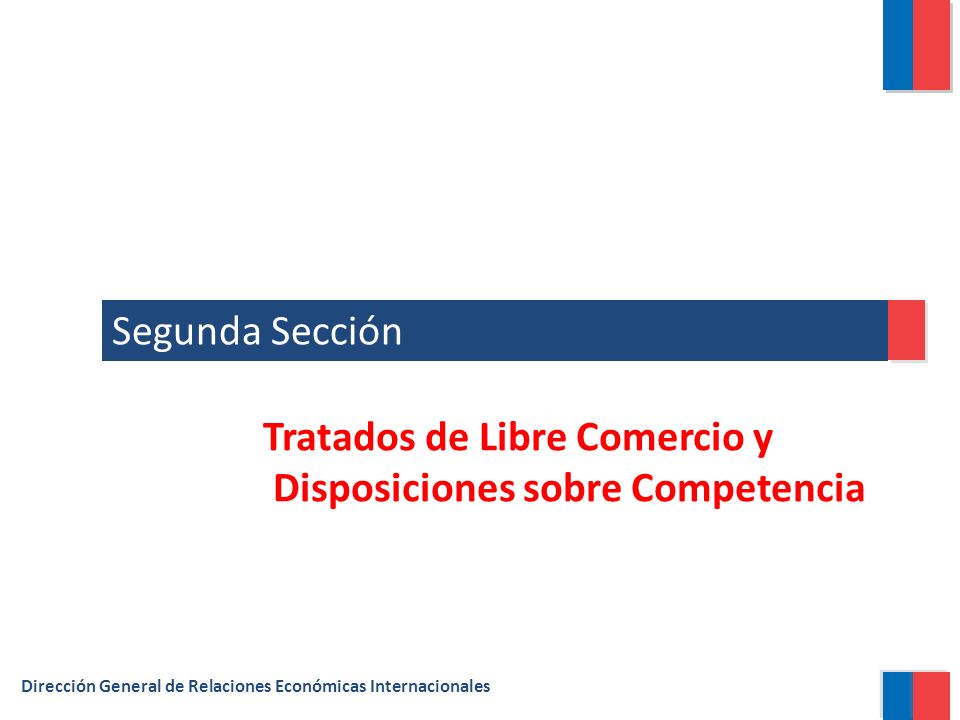 Segunda Sección

Tratados de Libre Comercio y Disposiciones sobre Competencia

Dirección General de Relaciones Económicas Internacionales